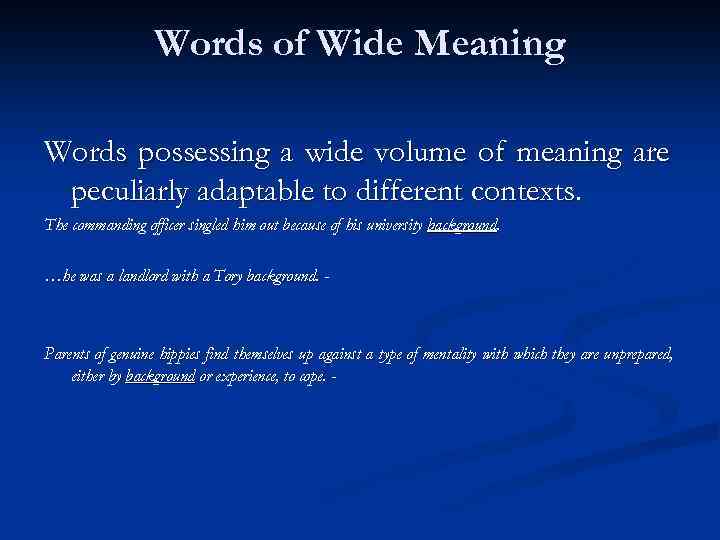 Words of Wide Meaning

Words possessing a wide volume of meaning are peculiarly adaptable to different contexts.

The commanding officer singled him out because of his university background.

…he was a landlord with a Tory background. -

Parents of genuine hippies find themselves up against a type of mentality with which they are unprepared, either by background or experience, to cope. -